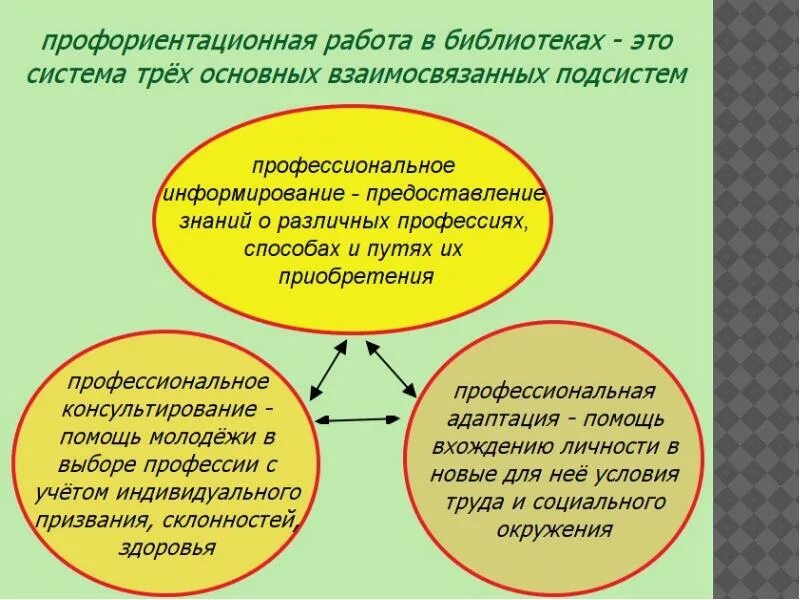 профориентационная работа в библиотеках - это система трёх основных взаимосвязанных подсистем

профессиональное информирование - предоставление знаний о различных профессиях, способах и путях их приобретения

профессиональное консультирование - помощь молодёжи в выборе профессии с учётом индивидуального призвания, склонностей, здоровья

профессиональная адаптация - помощь вхождению личности в новые для неё условия труда и социального окружения